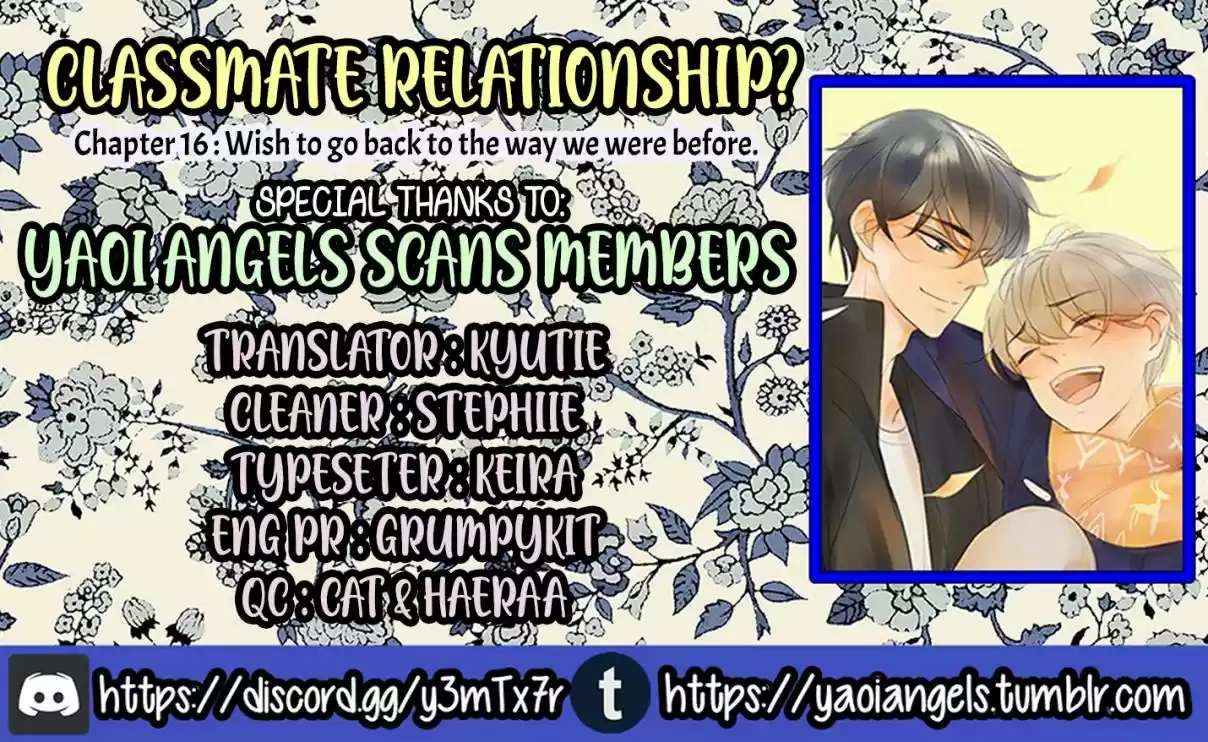 CLASSMATE RELATIONSHIP?
Chapter 16 : Wish to go back to the way we were before.

SPECIAL THANKS TO:
YAOI ANGELS SCANS MEMBERS

TRANSLATOR : KYUTIE
CLEANER : STEPHIIE
TYPESETER : KEIRA
ENG PR : GRUMPYKIT
QC : CAT & HAERAA

https://discord.gg/y3mTx7r
t
https://yaoiangels.tumblr.com